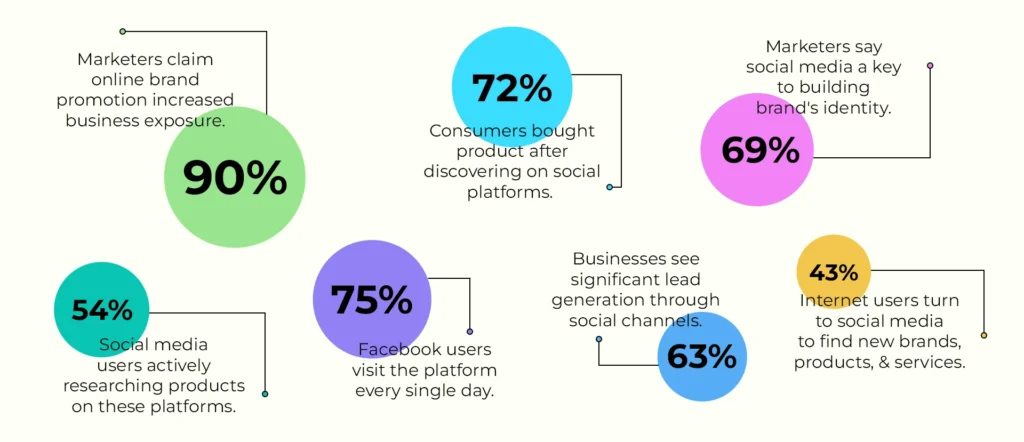 Marketers claim online brand promotion increased business exposure.

90%

72%

Consumers bought product after discovering on social platforms.

Marketers say social media a key to building brand's identity.

69%

54%

Social media users actively researching products on these platforms.

75%

Facebook users visit the platform every single day.

Businesses see significant lead generation through social channels.

63%

43%

Internet users turn to social media to find new brands, products, & services.